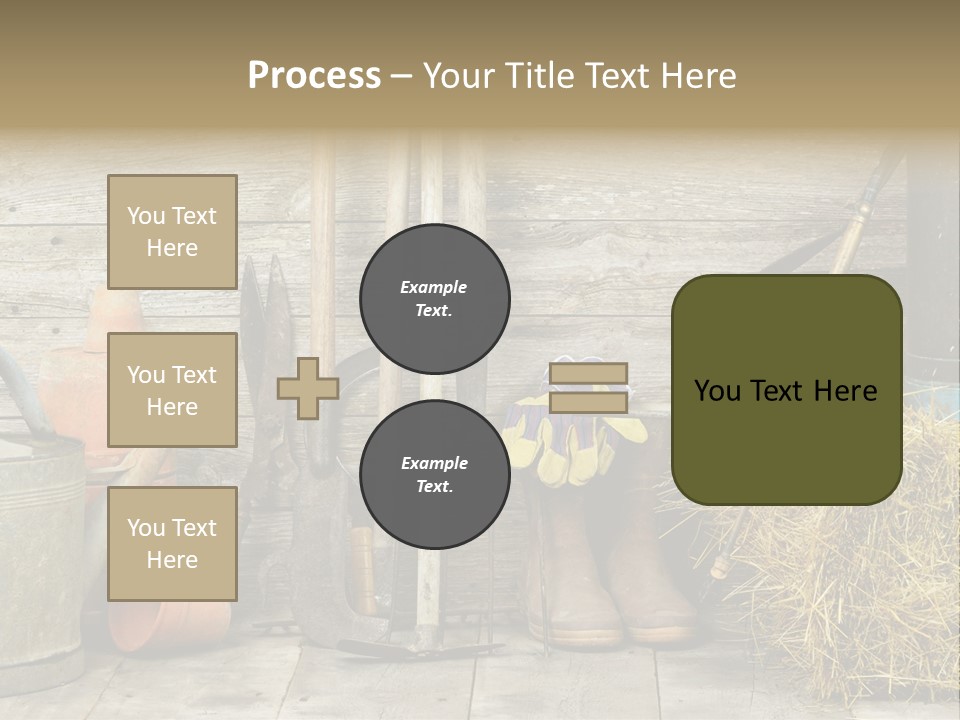 Process – Your Title Text Here

You Text Here

You Text Here

You Text Here

Example Text.

Example Text.

You Text Here